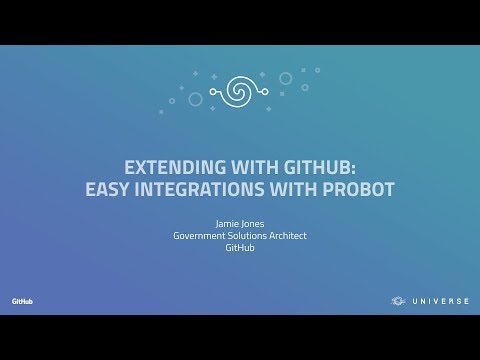 EXTENDING WITH GITHUB:
EASY INTEGRATIONS WITH PROBOT

Jamie Jones
Government Solutions Architect
GitHub

GitHub

UNIVERSE